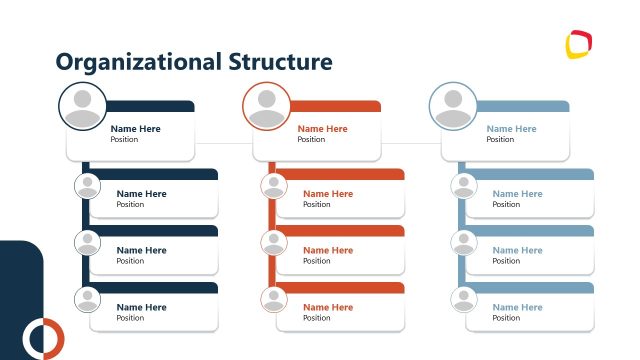 Organizational Structure

Name Here
Position

Name Here
Position

Name Here
Position

Name Here
Position

Name Here
Position

Name Here
Position

Name Here
Position

Name Here
Position

Name Here
Position

Name Here
Position

Name Here
Position

Name Here
Position